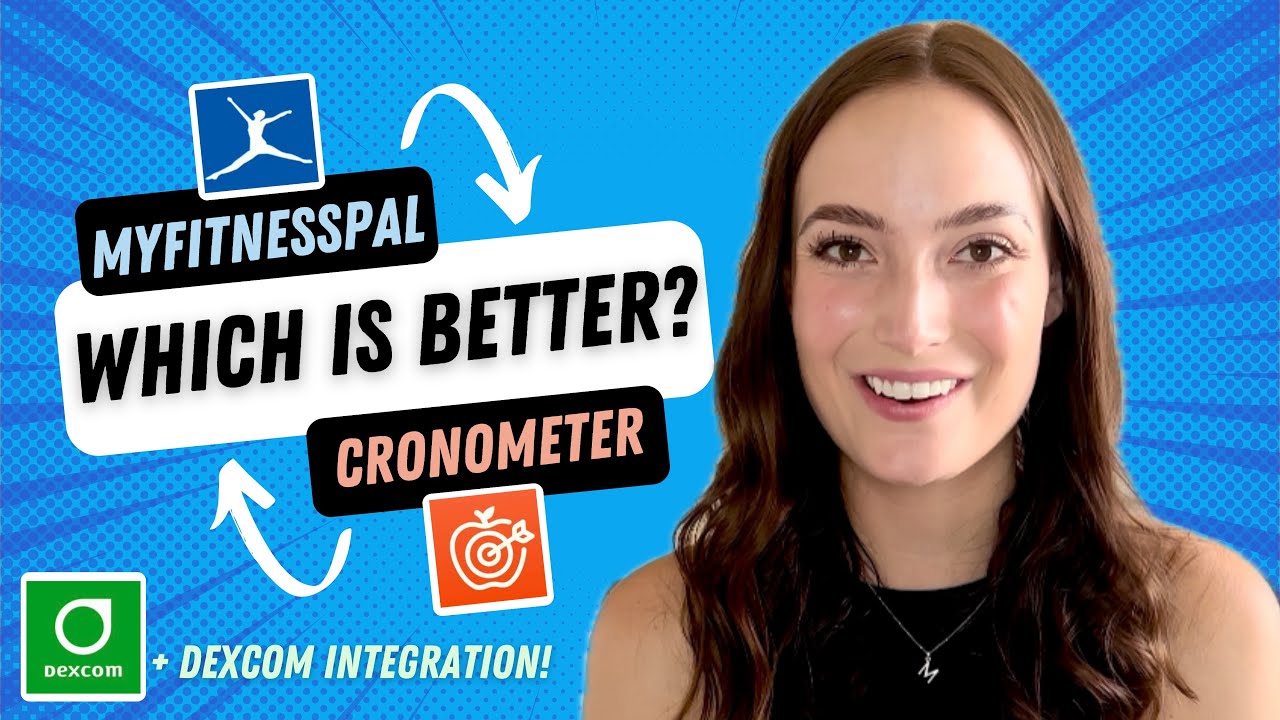 MYFITNESSPAL

WHICH IS BETTER?

CRONOMETER

dexcom

+ DEXCOM INTEGRATION!